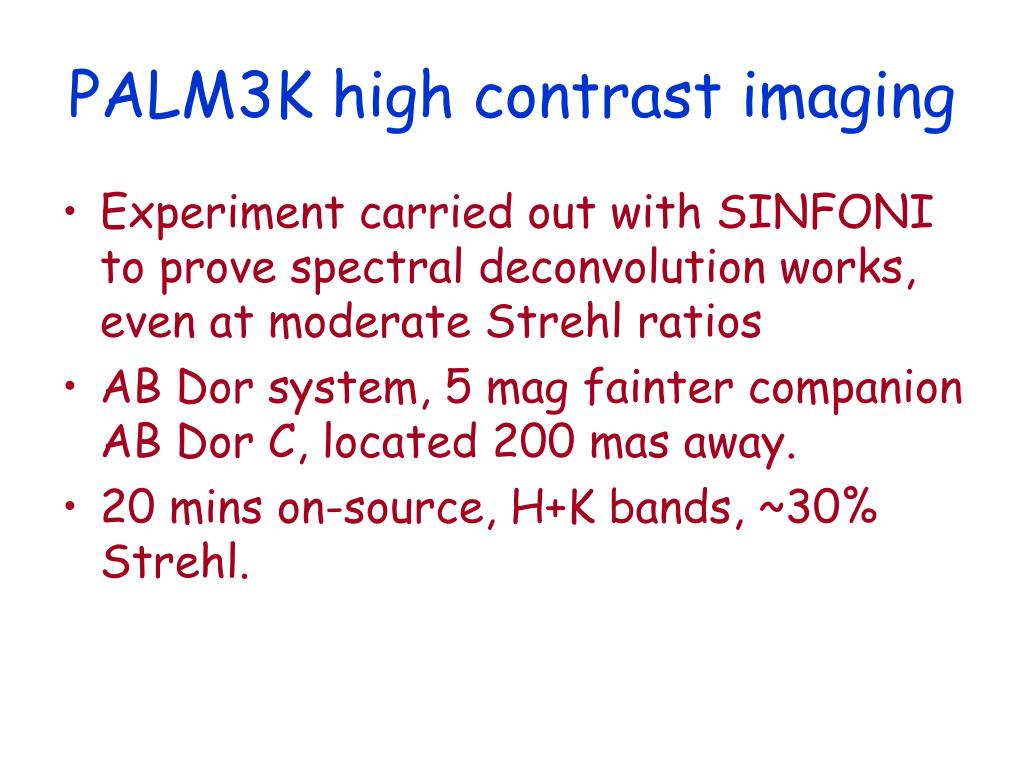 PALM3K high contrast imaging

• Experiment carried out with SINFONI to prove spectral deconvolution works, even at moderate Strehl ratios
• AB Dor system, 5 mag fainter companion AB Dor C, located 200 mas away.
• 20 mins on-source, H+K bands, ~30% Strehl.